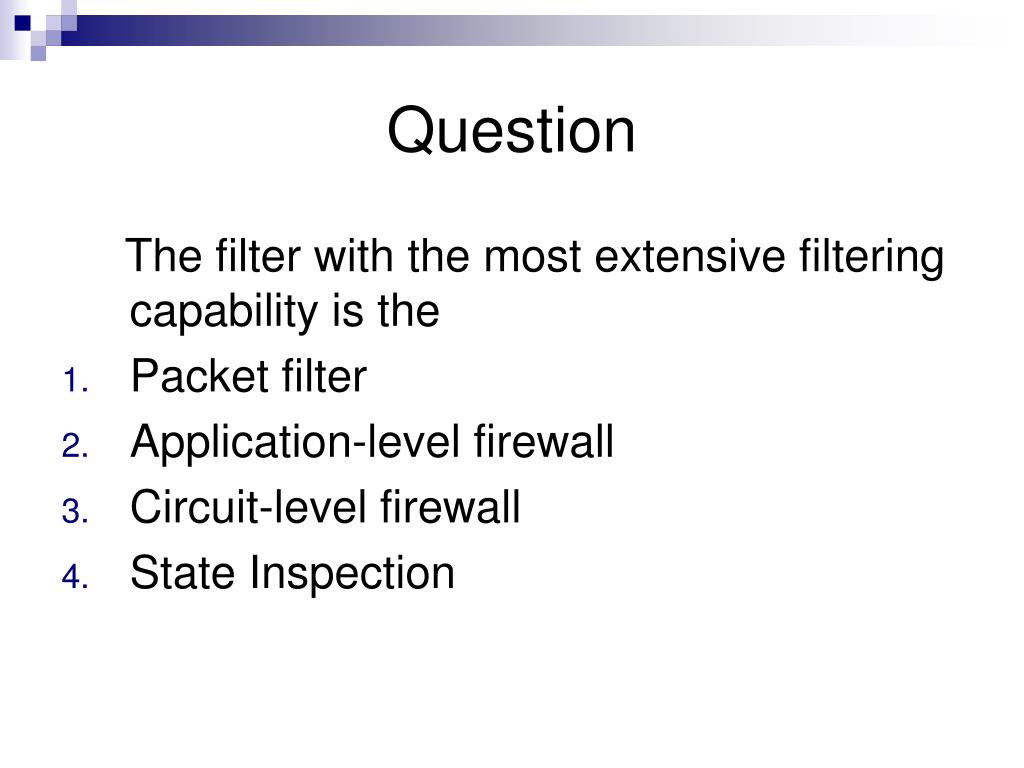 Question

The filter with the most extensive filtering capability is the

1. Packet filter
2. Application-level firewall
3. Circuit-level firewall
4. State Inspection